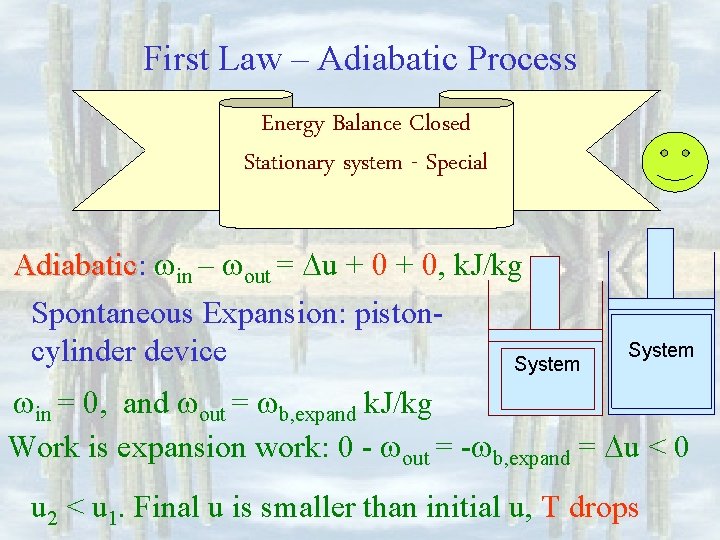 First Law – Adiabatic Process

Energy Balance Closed Stationary system - Special

Adiabatic: $\omega_{in} - \omega_{out} = \Delta u + 0 + 0$, kJ/kg

Spontaneous Expansion: piston-cylinder device

System

System

$\omega_{in} = 0$, and $\omega_{out} = \omega_{b,expand}$ kJ/kg

Work is expansion work: $0 - \omega_{out} = -\omega_{b,expand} = \Delta u < 0$

$u_2 < u_1$. Final u is smaller than initial u, T drops